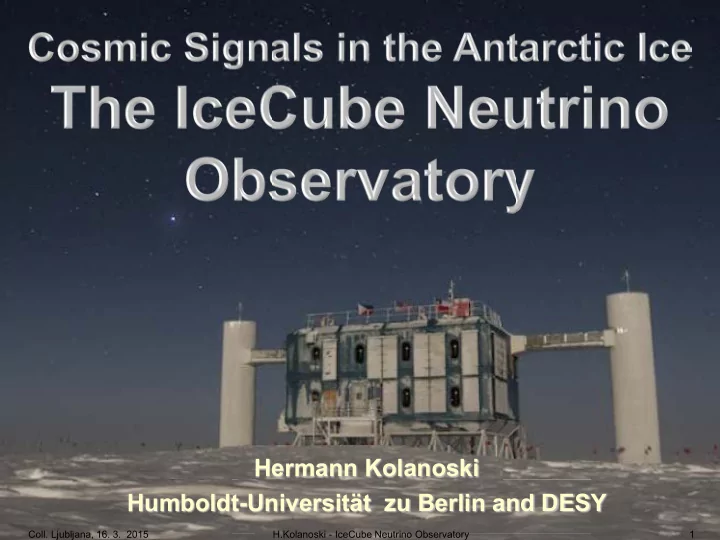 Cosmic Signals in the Antarctic Ice
The IceCube Neutrino Observatory

Hermann Kolanoski
Humboldt-Universität zu Berlin and DESY

Coll. Ljubljana, 16. 3. 2015
H.Kolanoski - IceCube Neutrino Observatory
1